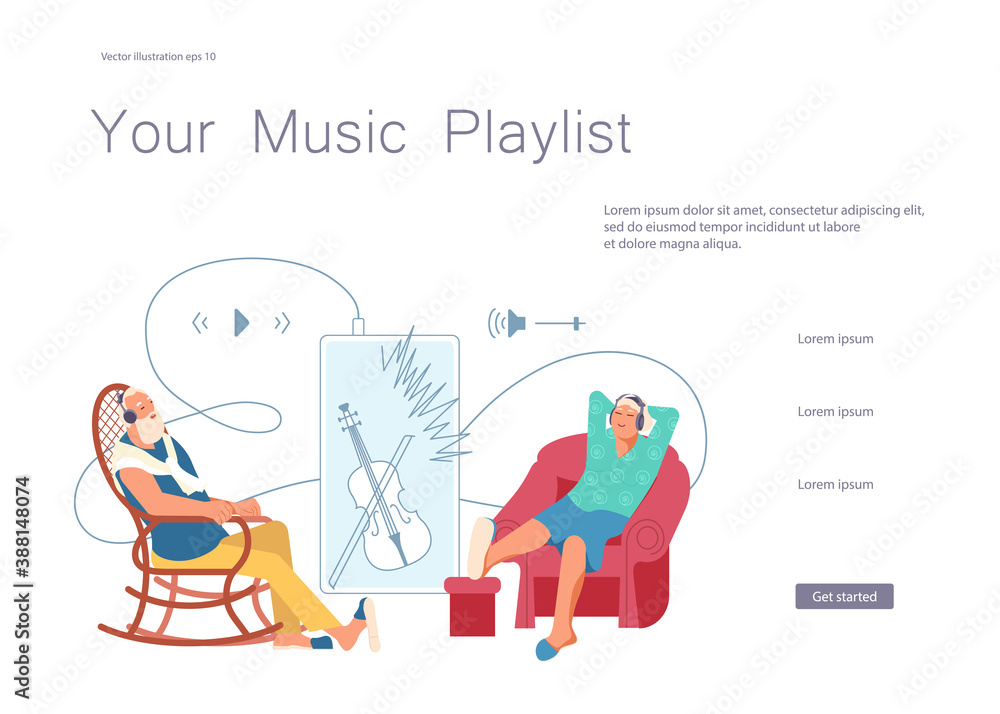 Vector illustration eps 10

Your Music Playlist

Lorem ipsum dolor sit amet, consectetur adipiscing elit, sed do eiusmod tempor incididunt ut labore et dolore magna aliqua.

Lorem ipsum

Lorem ipsum

Lorem ipsum

Get started

Adobe Stock | #388148074